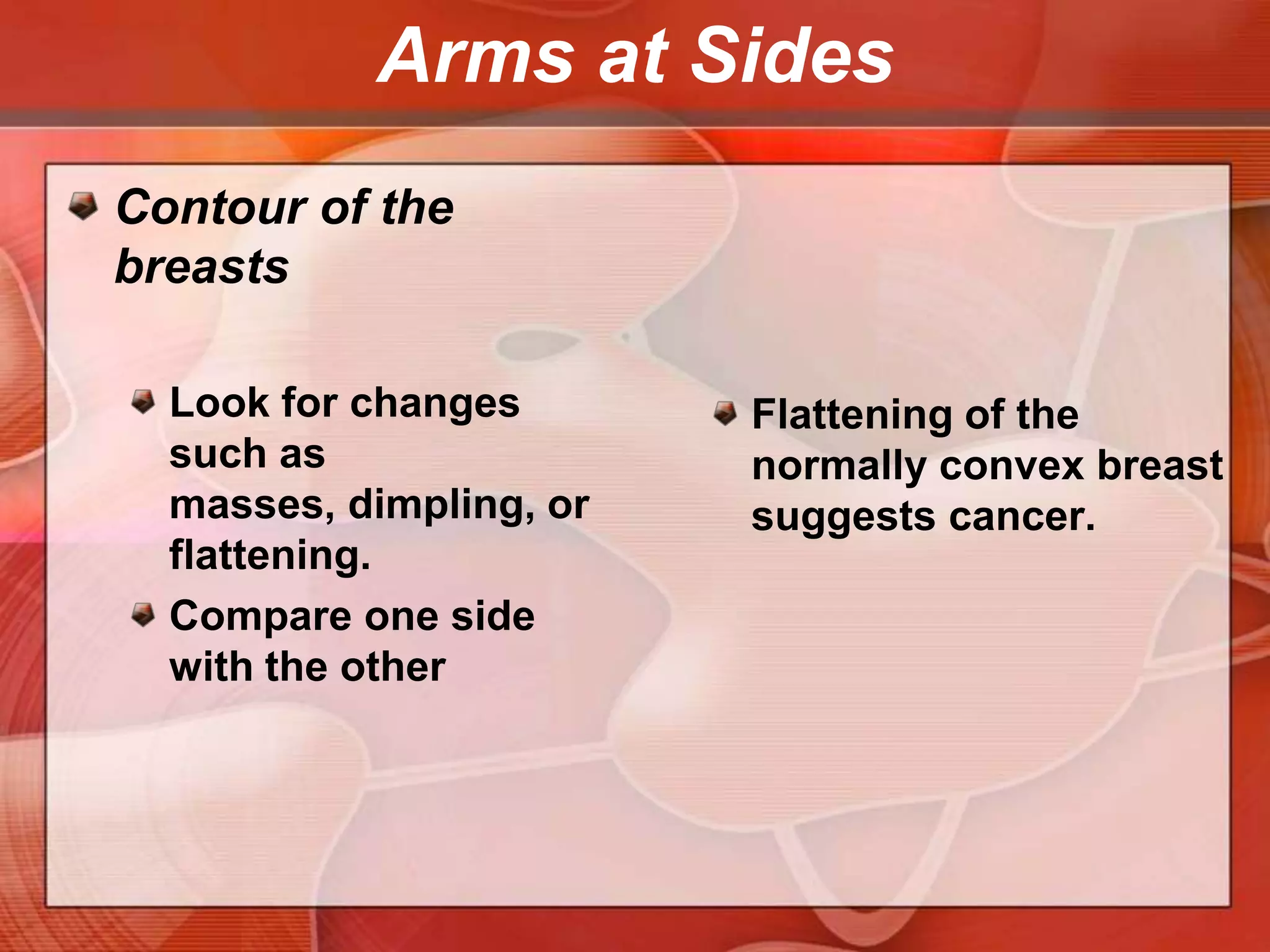 Arms at Sides

Contour of the breasts

Look for changes such as masses, dimpling, or flattening.

Compare one side with the other

Flattening of the normally convex breast suggests cancer.